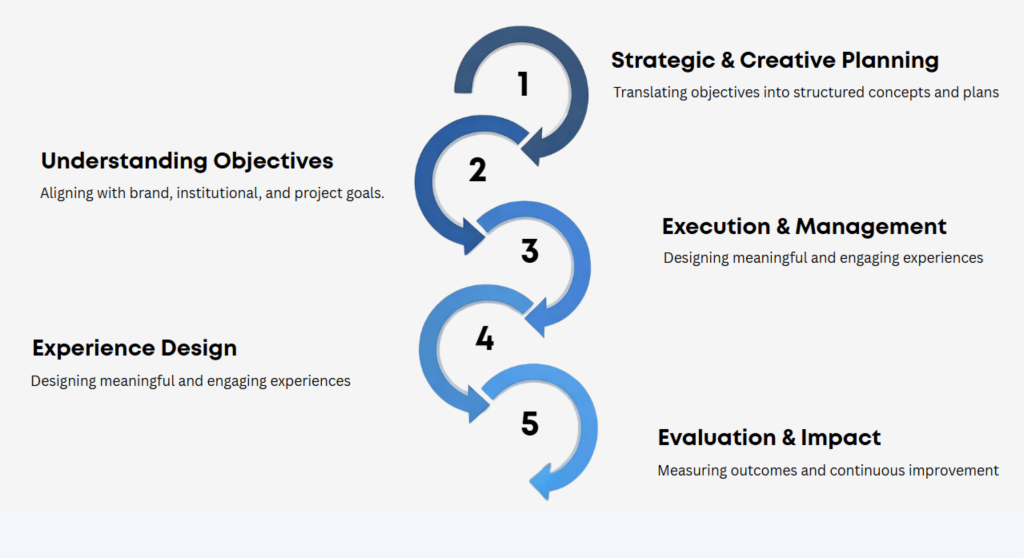 1

Strategic & Creative Planning

Translating objectives into structured concepts and plans

2

Understanding Objectives

Aligning with brand, institutional, and project goals.

3

Execution & Management

Designing meaningful and engaging experiences

4

Experience Design

Designing meaningful and engaging experiences

5

Evaluation & Impact

Measuring outcomes and continuous improvement